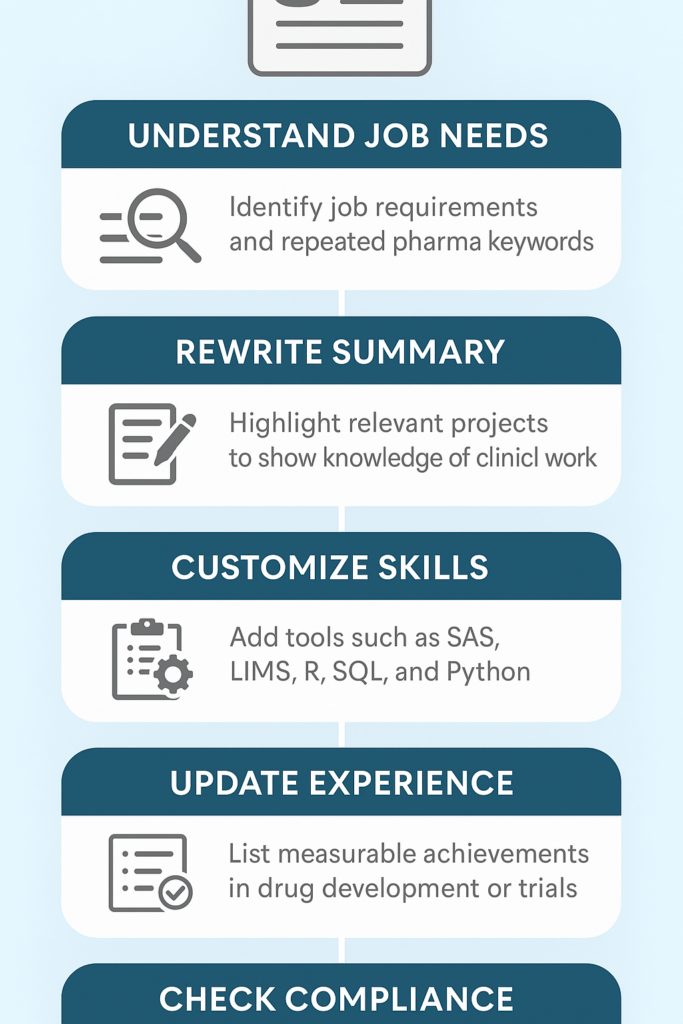 UNDERSTAND JOB NEEDS

Identify job requirements and repeated pharma keywords

REWRITE SUMMARY

Highlight relevant projects to show knowledge of clinicl work

CUSTOMIZE SKILLS

Add tools such as SAS, LIMS, R, SQL, and Python

UPDATE EXPERIENCE

List measurable achievements in drug development or trials

CHECK COMPLIANCE